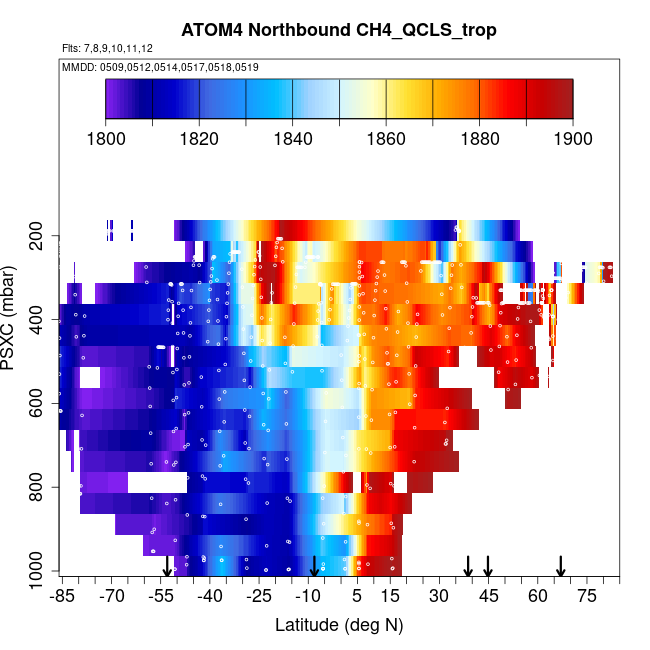 ATOM4 Northbound CH4_QCLS_trop

Flts: 7,8,9,10,11,12

MMDD: 0509,0512,0514,0517,0518,0519

1800 1820 1840 1860 1880 1900

PSXC (mbar)

200
400
600
800
1000

-85 -70 -55 -40 -25 -10 5 15 30 45 60 75

Latitude (deg N)